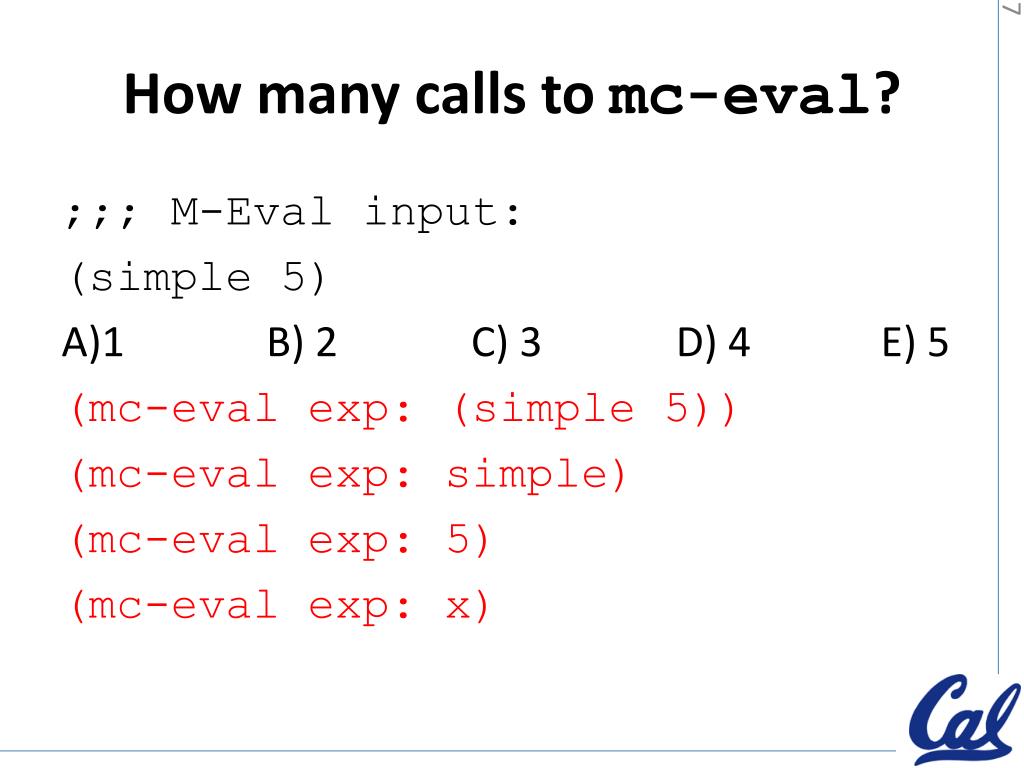 7

How many calls to mc-eval?

;;; M-Eval input:
(simple 5)

A)1 B) 2 C) 3 D) 4 E) 5

(mc-eval exp: (simple 5))
(mc-eval exp: simple)
(mc-eval exp: 5)
(mc-eval exp: x)

Cal